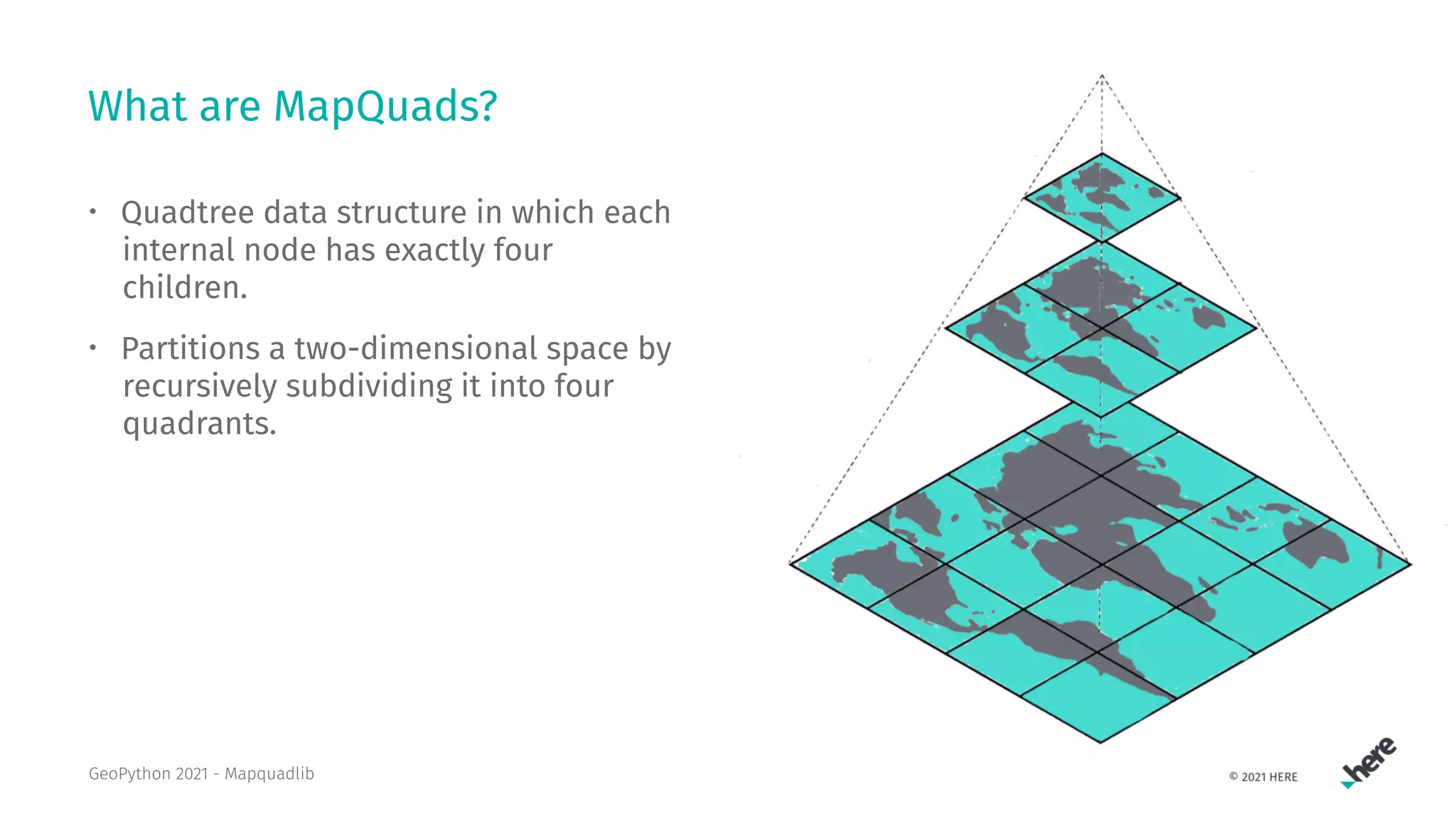 What are MapQuads?

• Quadtree data structure in which each internal node has exactly four children.

• Partitions a two-dimensional space by recursively subdividing it into four quadrants.

GeoPython 2021 - Mapquadlib

© 2021 HERE

here